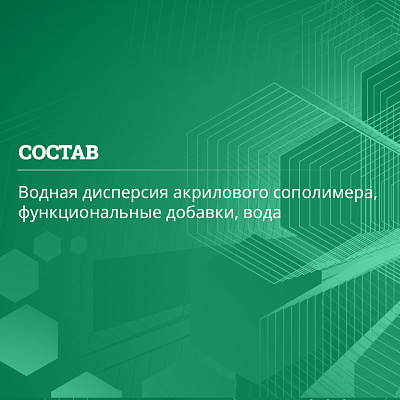 СОСТАВ

Водная дисперсия акрилового сополимера, функциональные добавки, вода